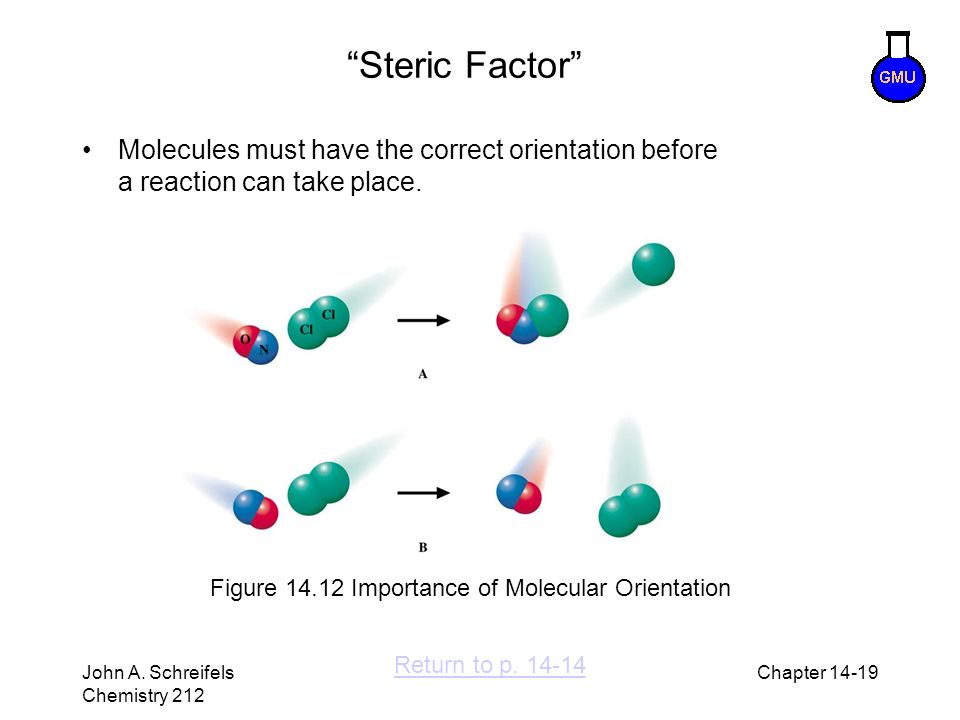 “Steric Factor”

GMU

• Molecules must have the correct orientation before a reaction can take place.

O N Cl Cl

A

B

Figure 14.12 Importance of Molecular Orientation

John A. Schreifels
Chemistry 212

Return to p. 14-14

Chapter 14-19